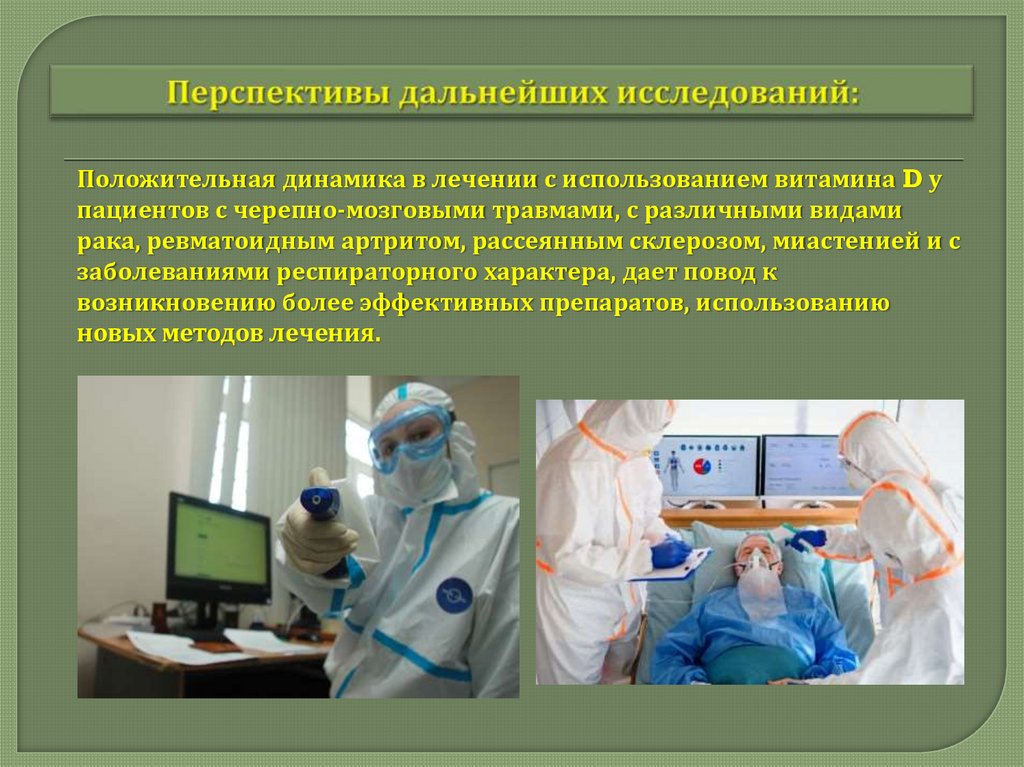 Перспективы дальнейших исследований:

Положительная динамика в лечении с использованием витамина D у пациентов с черепно-мозговыми травмами, с различными видами рака, ревматоидным артритом, рассеянным склерозом, миастенией и с заболеваниями респираторного характера, дает повод к возникновению более эффективных препаратов, использованию новых методов лечения.